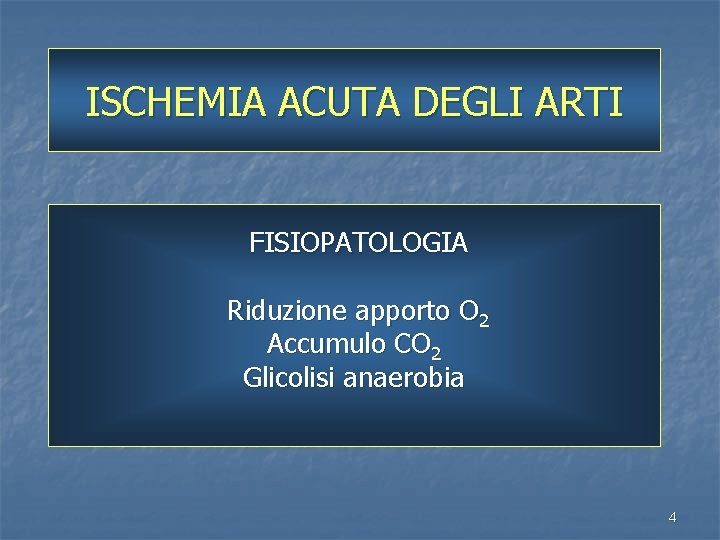 ISCHEMIA ACUTA DEGLI ARTI

FISIOPATOLOGIA

Riduzione apporto $O_2$
Accumulo $CO_2$
Glicolisi anaerobia

4